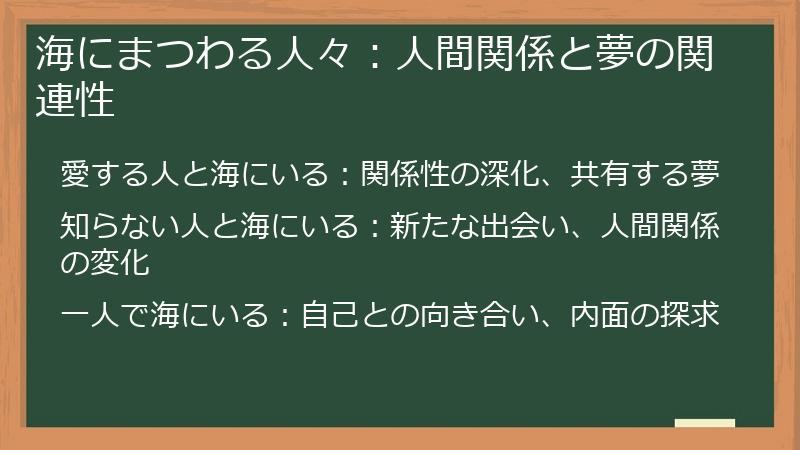 海にまつわる人々：人間関係と夢の関連性

愛する人と海にいる：関係性の深化、共有する夢

知らない人と海にいる：新たな出会い、人間関係の変化

一人で海にいる：自己との向き合い、内面の探求